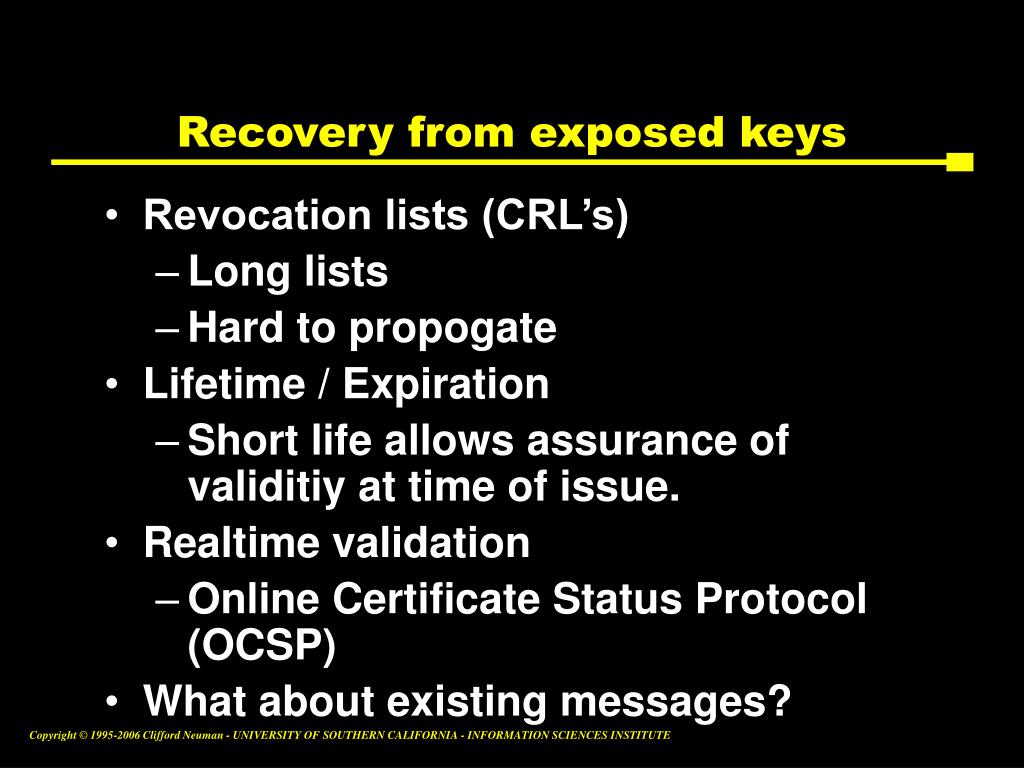 Recovery from exposed keys

• Revocation lists (CRL’s)
– Long lists
– Hard to propogate
• Lifetime / Expiration
– Short life allows assurance of validitiy at time of issue.
• Realtime validation
– Online Certificate Status Protocol (OCSP)
• What about existing messages?

Copyright © 1995-2006 Clifford Neuman - UNIVERSITY OF SOUTHERN CALIFORNIA - INFORMATION SCIENCES INSTITUTE